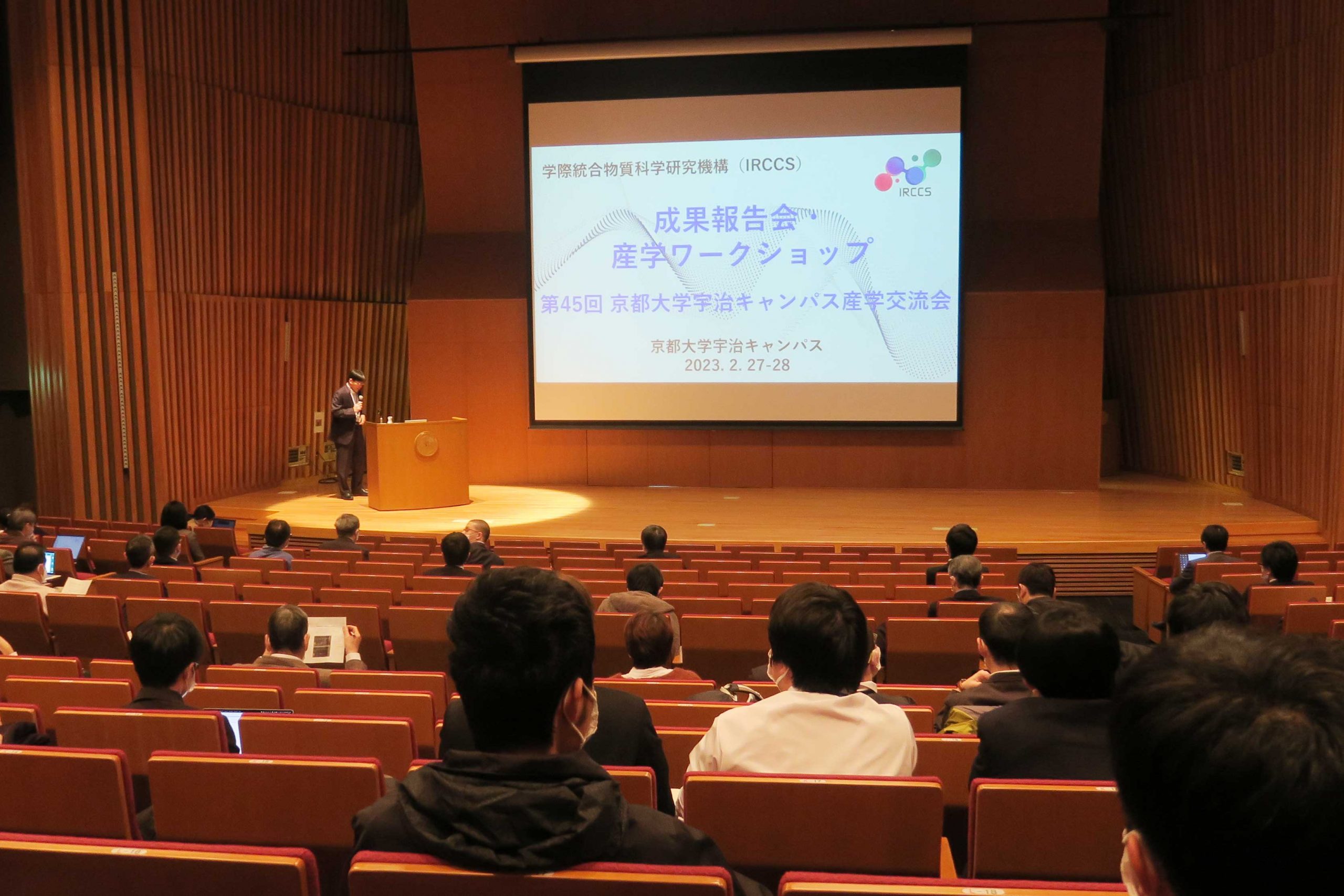 学際統合物質科学研究機構（IRCCS）

IRCCS

成果報告会・
産学ワークショップ

第45回 京都大学宇治キャンパス産学交流会

京都大学宇治キャンパス
2023. 2. 27-28